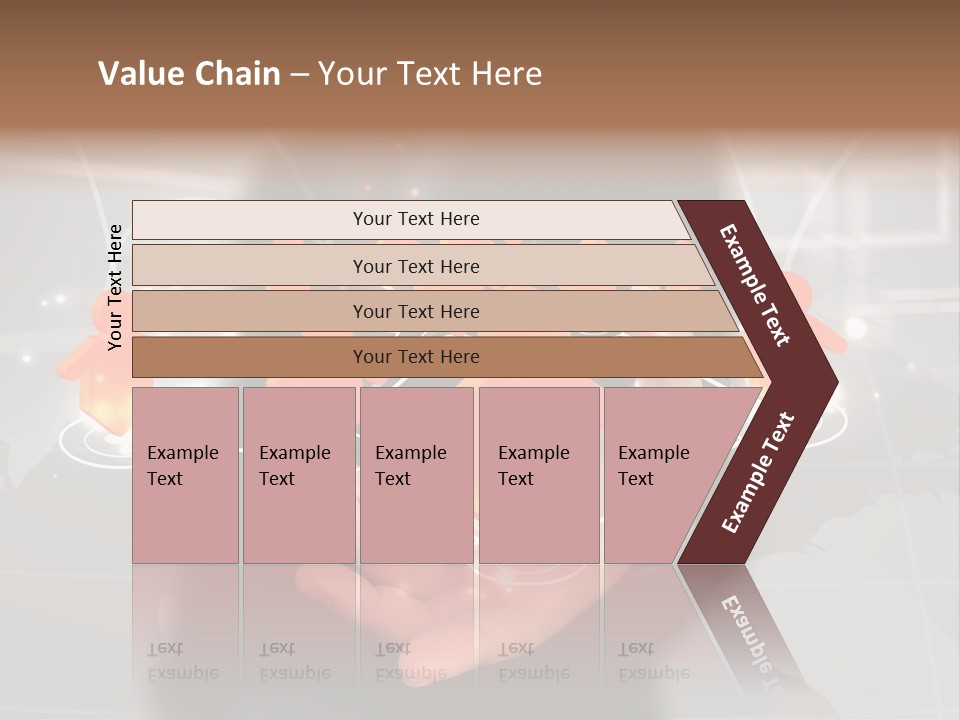 Value Chain – Your Text Here

Your Text Here

Your Text Here

Your Text Here

Your Text Here

Your Text Here

Example Text

Example Text

Example Text

Example Text

Example Text

Example Text

Example Text